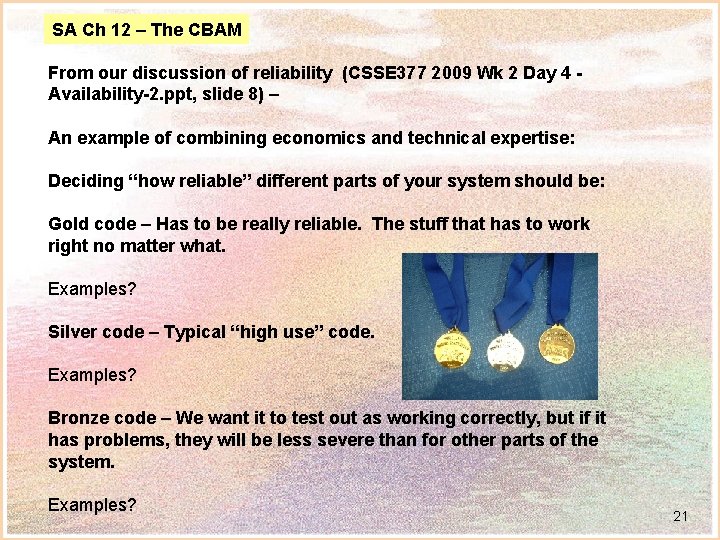 SA Ch 12 – The CBAM

From our discussion of reliability (CSSE377 2009 Wk 2 Day 4 - Availability-2.ppt, slide 8) –

An example of combining economics and technical expertise:

Deciding “how reliable” different parts of your system should be:

Gold code – Has to be really reliable. The stuff that has to work right no matter what.

Examples?

Silver code – Typical “high use” code.

Examples?

Bronze code – We want it to test out as working correctly, but if it has problems, they will be less severe than for other parts of the system.

Examples?

21